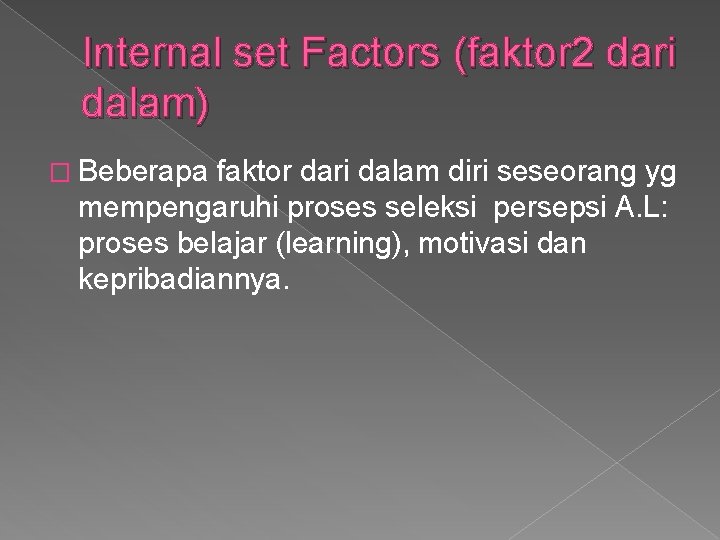 Internal set Factors (faktor2 dari dalam)

� Beberapa faktor dari dalam diri seseorang yg mempengaruhi proses seleksi persepsi A.L: proses belajar (learning), motivasi dan kepribadiannya.